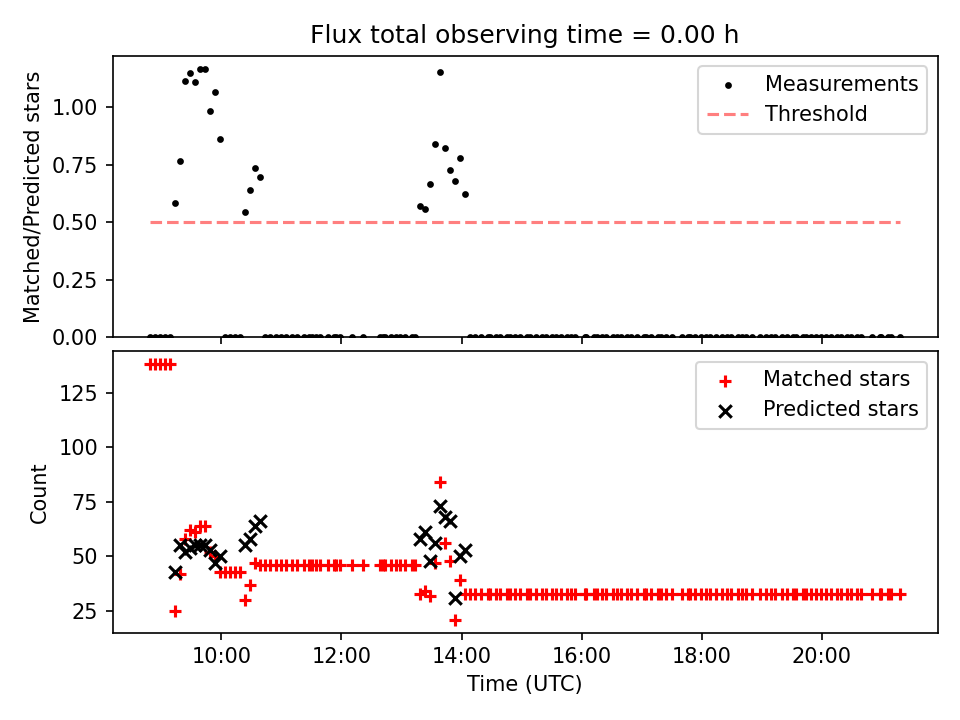 Flux total observing time = 0.00 h

Matched/Predicted stars

1.00
0.75
0.50
0.25
0.00

Measurements
Threshold

Count

125
100
75
50
25

Matched stars
Predicted stars

10:00
12:00
14:00
16:00
18:00
20:00

Time (UTC)